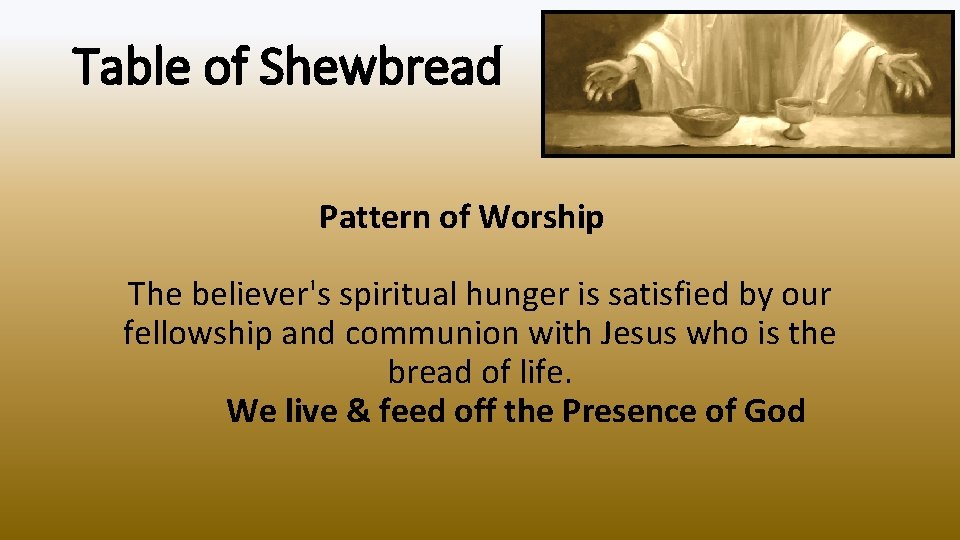 Table of Shewbread

Pattern of Worship

The believer's spiritual hunger is satisfied by our fellowship and communion with Jesus who is the bread of life.

We live & feed off the Presence of God